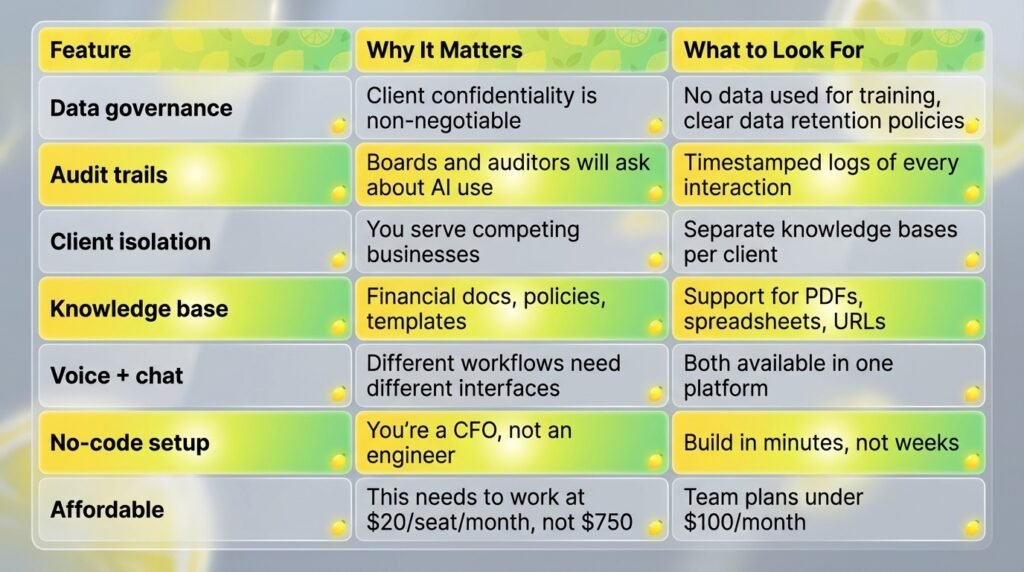 | Feature | Why It Matters | What to Look For |
|---|---|---|
| Data governance | Client confidentiality is non-negotiable | No data used for training, clear data retention policies |
| Audit trails | Boards and auditors will ask about AI use | Timestamped logs of every interaction |
| Client isolation | You serve competing businesses | Separate knowledge bases per client |
| Knowledge base | Financial docs, policies, templates | Support for PDFs, spreadsheets, URLs |
| Voice + chat | Different workflows need different interfaces | Both available in one platform |
| No-code setup | You're a CFO, not an engineer | Build in minutes, not weeks |
| Affordable | This needs to work at \$20/seat/month, not \$750 | Team plans under \$100/month |